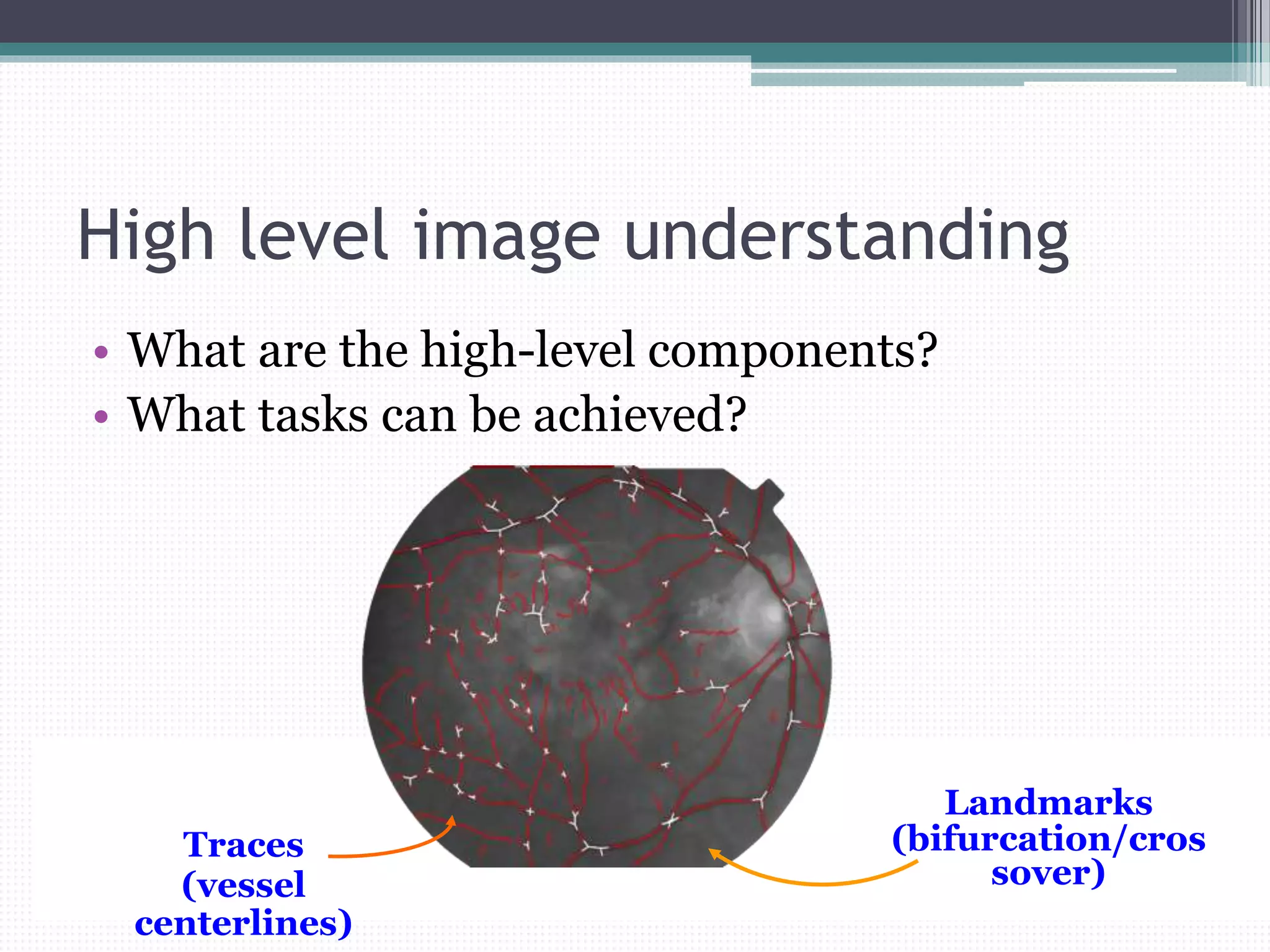 High level image understanding

• What are the high-level components?
• What tasks can be achieved?

Traces (vessel centerlines)

Landmarks (bifurcation/cros sover)